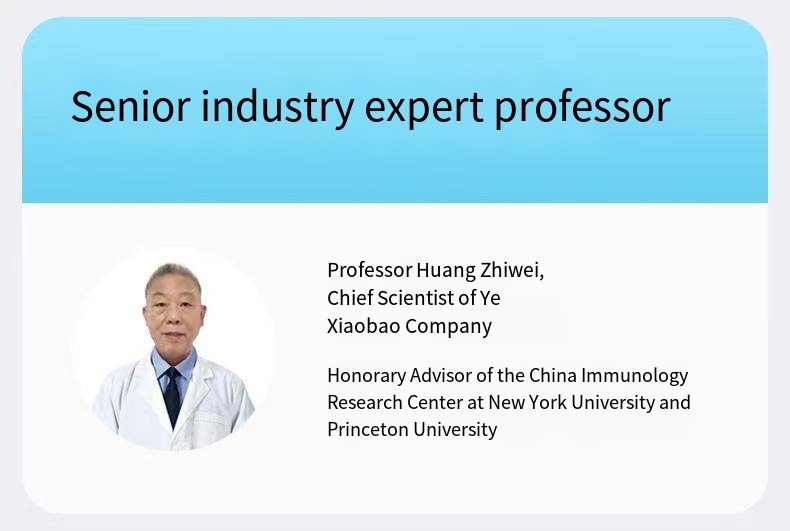 Senior industry expert professor

Professor Huang Zhiwei, Chief Scientist of Ye Xiaobao Company

Honorary Advisor of the China Immunology Research Center at New York University and Princeton University